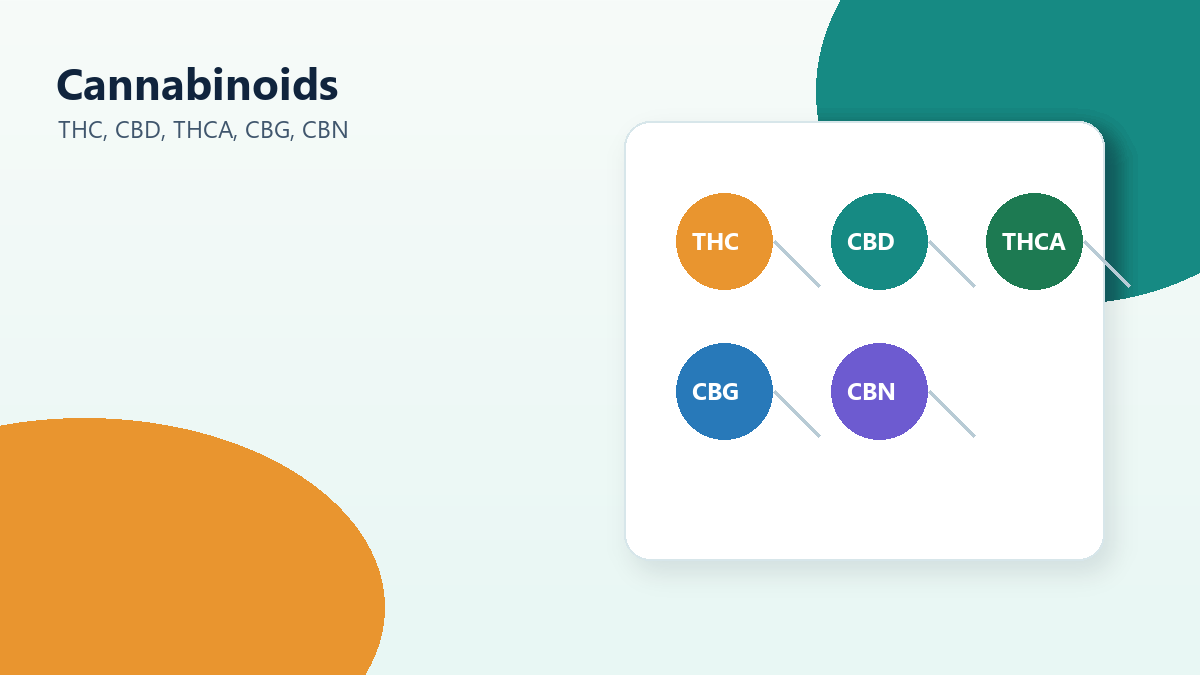 Cannabinoids
THC, CBD, THCA, CBG, CBN

THC
CBD
THCA
CBG
CBN